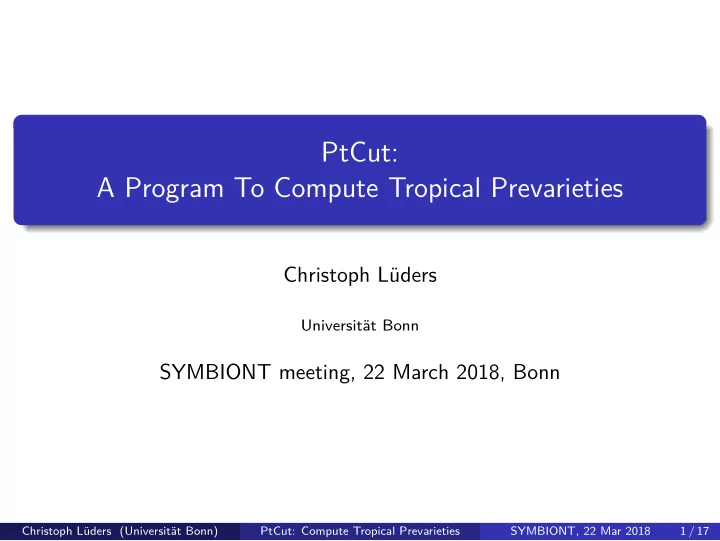 PtCut:
A Program To Compute Tropical Prevarieties

Christoph Lüders

Universität Bonn

SYMBIONT meeting, 22 March 2018, Bonn

Christoph Lüders (Universität Bonn) PtCut: Compute Tropical Prevarieties SYMBIONT, 22 Mar 2018 1 / 17